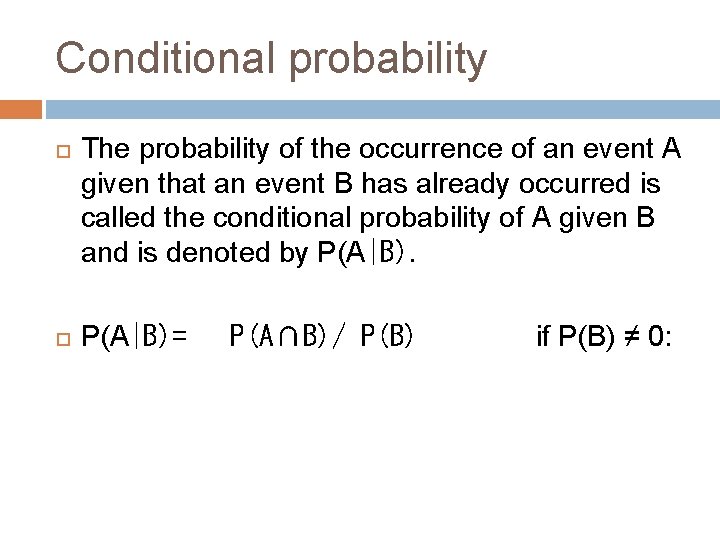 Conditional probability

The probability of the occurrence of an event A given that an event B has already occurred is called the conditional probability of A given B and is denoted by $P(A|B)$.

$P(A|B) = P(A \cap B) / P(B)$ if $P(B) \neq 0$: